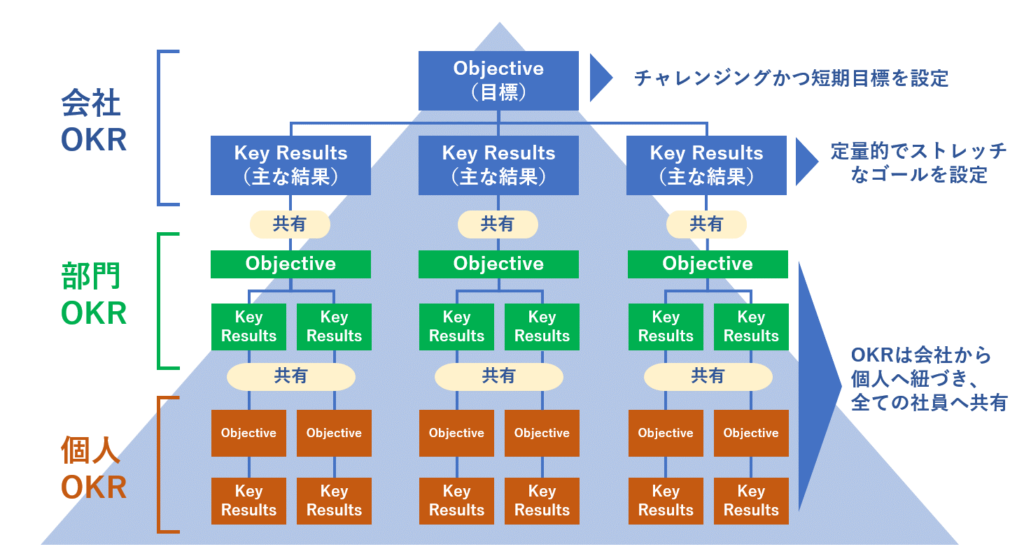 会社
OKR

Objective
（目標）

チャレンジングかつ短期目標を設定

Key Results
（主な結果）

Key Results
（主な結果）

Key Results
（主な結果）

定量的でストレッチなゴールを設定

共有

共有

共有

部門
OKR

Objective

Objective

Objective

Key Results

Key Results

Key Results

Key Results

Key Results

Key Results

共有

共有

共有

OKRは会社から個人へ紐づき、全ての社員へ共有

個人
OKR

Objective

Objective

Objective

Objective

Objective

Objective

Key Results

Key Results

Key Results

Key Results

Key Results

Key Results